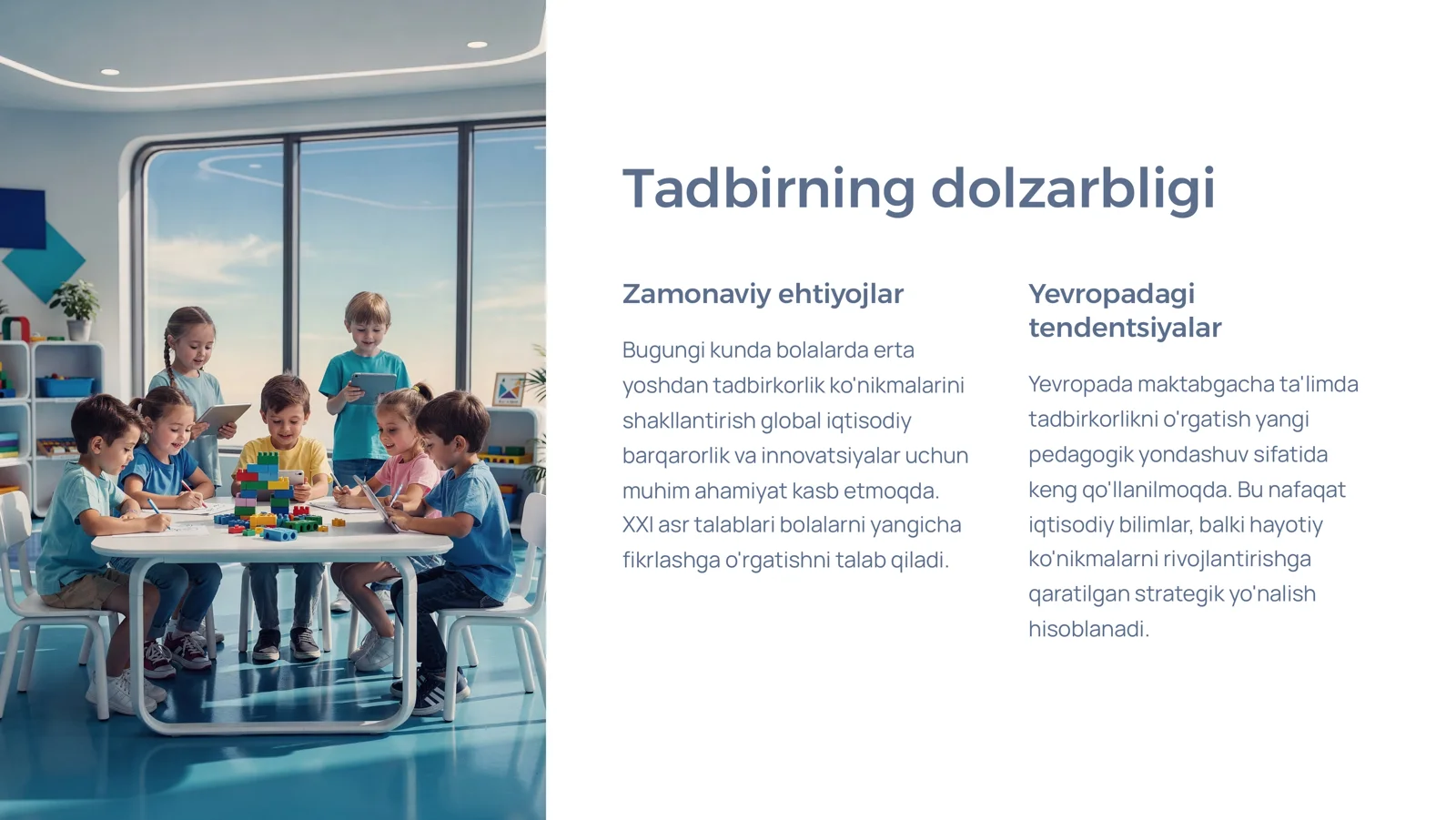 Tadbirning dolzarbligi

Zamonaviy ehtiyojlar

Bugungi kunda bolalarda erta yoshdan tadbirkorlik ko'nikmalarini shakllantirish global iqtisodiy barqarorlik va innovatsiyalar uchun muhim ahamiyat kasb etmoqda. XXI asr talablari bolalarni yangicha fikrlashga o'rgatishni talab qiladi.

Yevropadagi tendentsiyalar

Yevropada maktabgacha ta'limda tadbirkorlikni o'rgatish yangi pedagogik yondashuv sifatida keng qo'llanilmoqda. Bu nafaqat iqtisodiy bilimlar, balki hayotiy ko'nikmalarni rivojlantirishga qaratilgan strategik yo'nalish hisoblanadi.